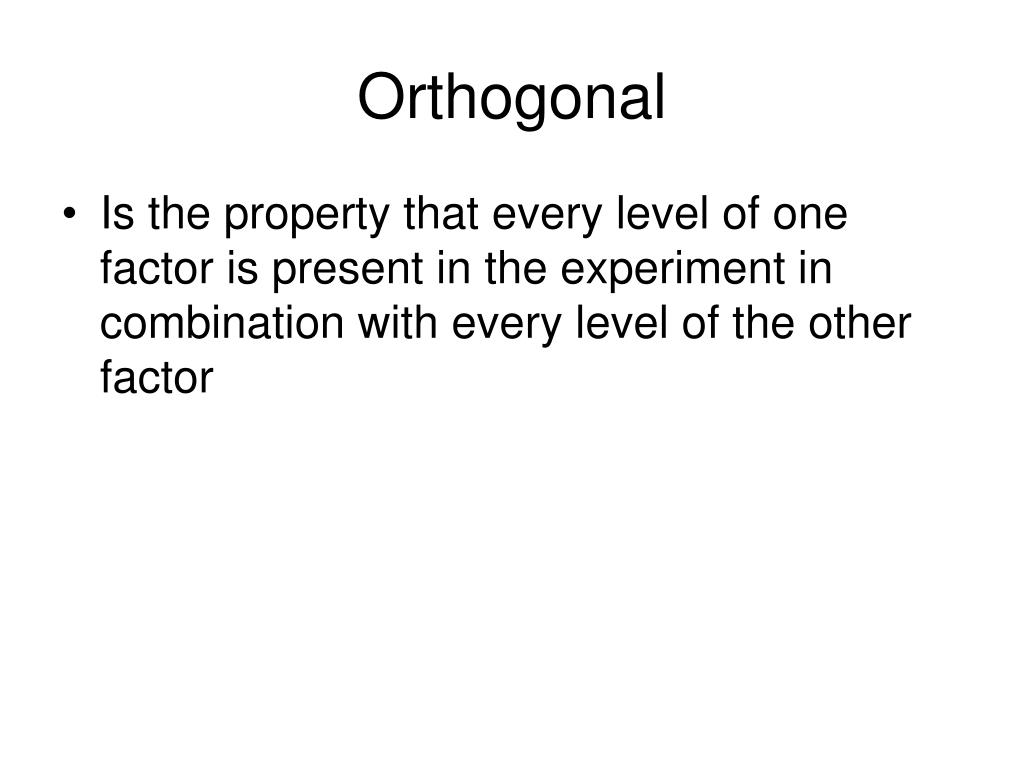 Orthogonal

• Is the property that every level of one factor is present in the experiment in combination with every level of the other factor